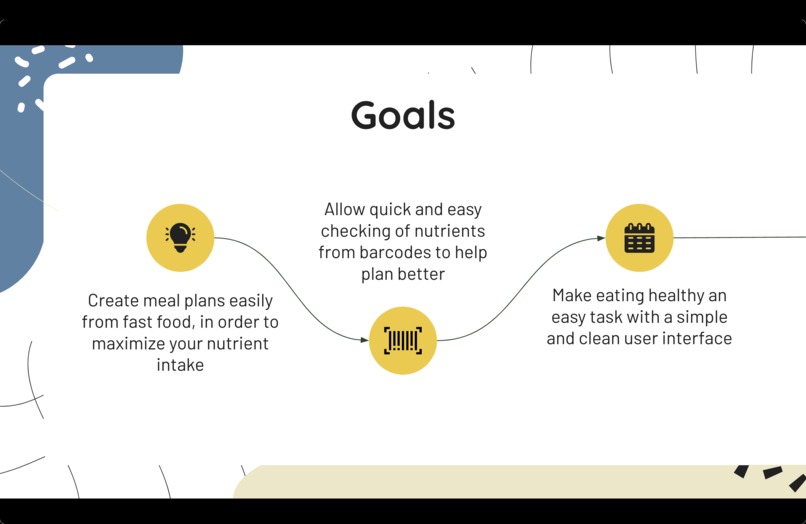 Goals

Create meal plans easily from fast food, in order to maximize your nutrient intake

Allow quick and easy checking of nutrients from barcodes to help plan better

Make eating healthy an easy task with a simple and clean user interface